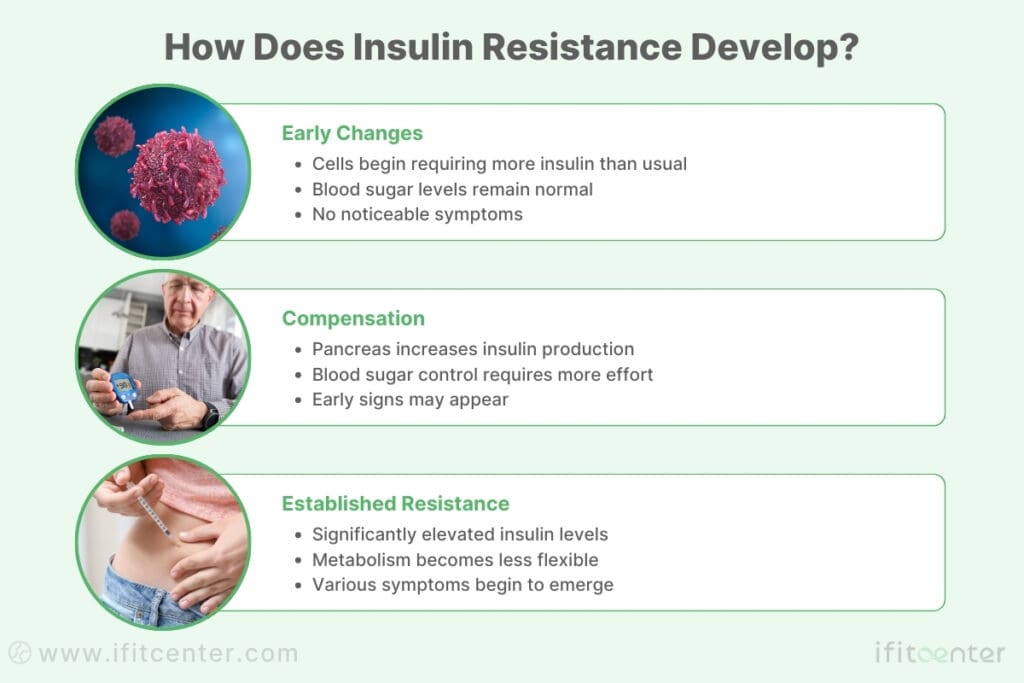 How Does Insulin Resistance Develop?

Early Changes
- Cells begin requiring more insulin than usual
- Blood sugar levels remain normal
- No noticeable symptoms

Compensation
- Pancreas increases insulin production
- Blood sugar control requires more effort
- Early signs may appear

Established Resistance
- Significantly elevated insulin levels
- Metabolism becomes less flexible
- Various symptoms begin to emerge

www.ifitcenter.com

ifitcenter